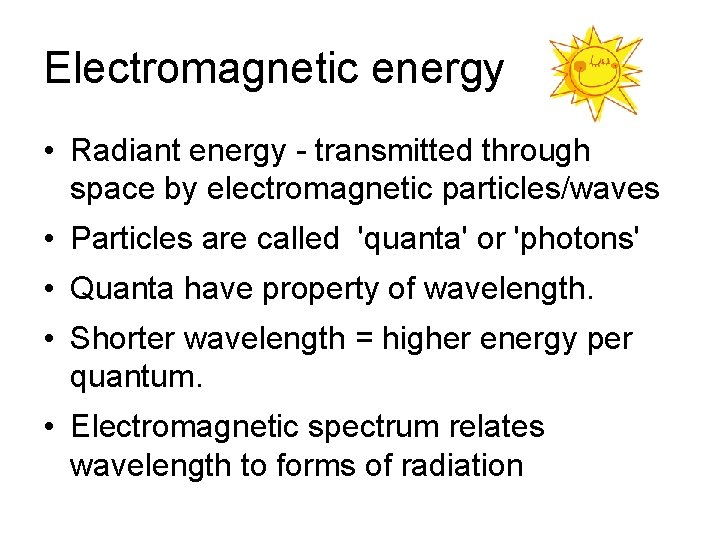 Electromagnetic energy

• Radiant energy - transmitted through space by electromagnetic particles/waves
• Particles are called 'quanta' or 'photons'
• Quanta have property of wavelength.
• Shorter wavelength = higher energy per quantum.
• Electromagnetic spectrum relates wavelength to forms of radiation